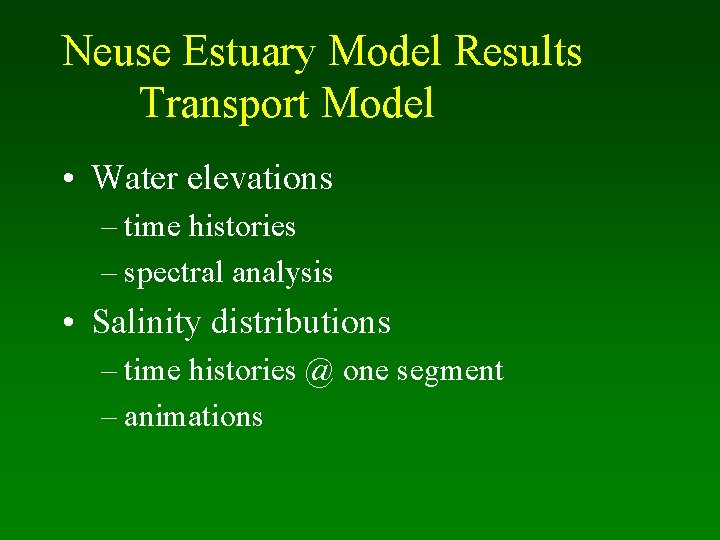 Neuse Estuary Model Results
Transport Model

• Water elevations
– time histories
– spectral analysis
• Salinity distributions
– time histories @ one segment
– animations